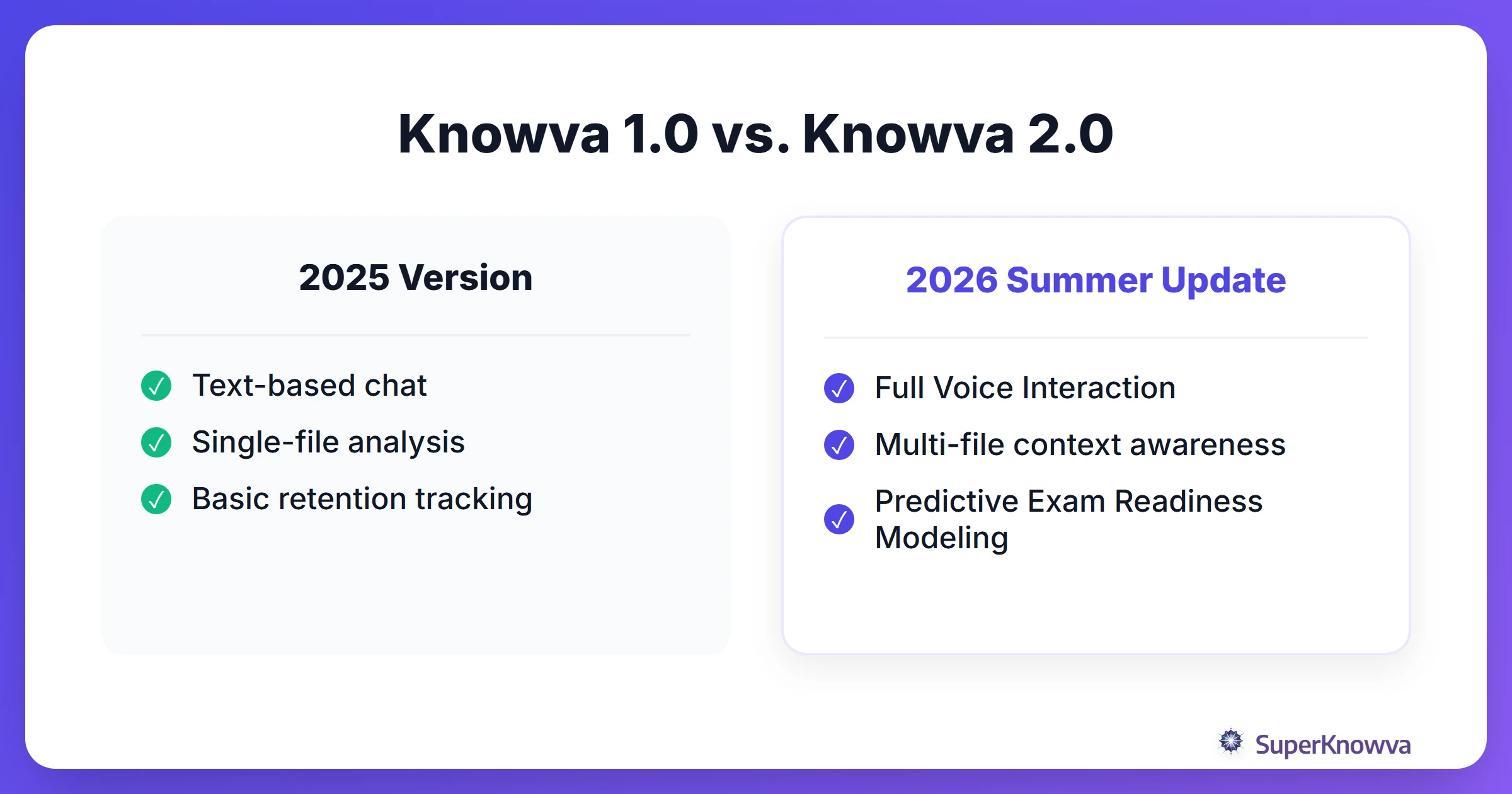 Knowva 1.0 vs. Knowva 2.0

2025 Version

Text-based chat
Single-file analysis
Basic retention tracking

2026 Summer Update

Full Voice Interaction
Multi-file context awareness
Predictive Exam Readiness Modeling

SuperKnowva